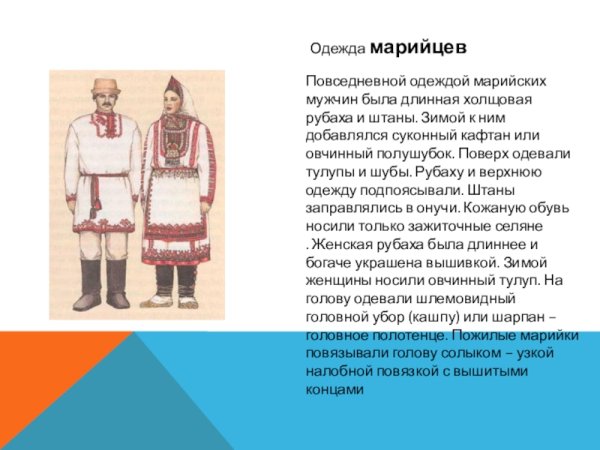 Одежда марийцев

Повседневной одеждой марийских мужчин была длинная холщовая рубаха и штаны. Зимой к ним добавлялся суконный кафтан или овчинный полушубок. Поверх одевали тулупы и шубы. Рубаху и верхнюю одежду подпоясывали. Штаны заправлялись в онучи. Кожаную обувь носили только зажиточные селяне . Женская рубаха была длиннее и богаче украшена вышивкой. Зимой женщины носили овчинный тулуп. На голову одевали шлемовидный головной убор (кашпу) или шарпан – головное полотенце. Пожилые марийки повязывали голову солыком – узкой налобной повязкой с вышитыми концами